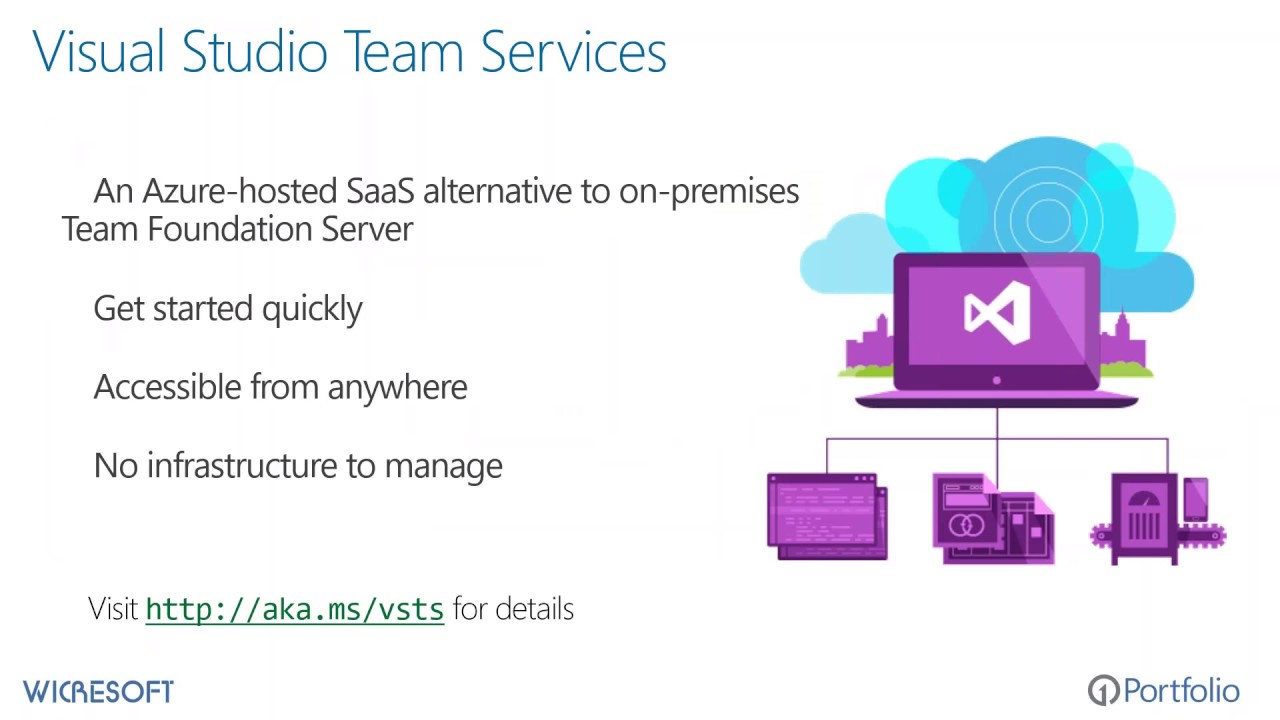 Visual Studio Team Services

An Azure-hosted SaaS alternative to on-premises Team Foundation Server

Get started quickly

Accessible from anywhere

No infrastructure to manage

Visit http://aka.ms/vsts for details

WICRESOFT

Portfolio